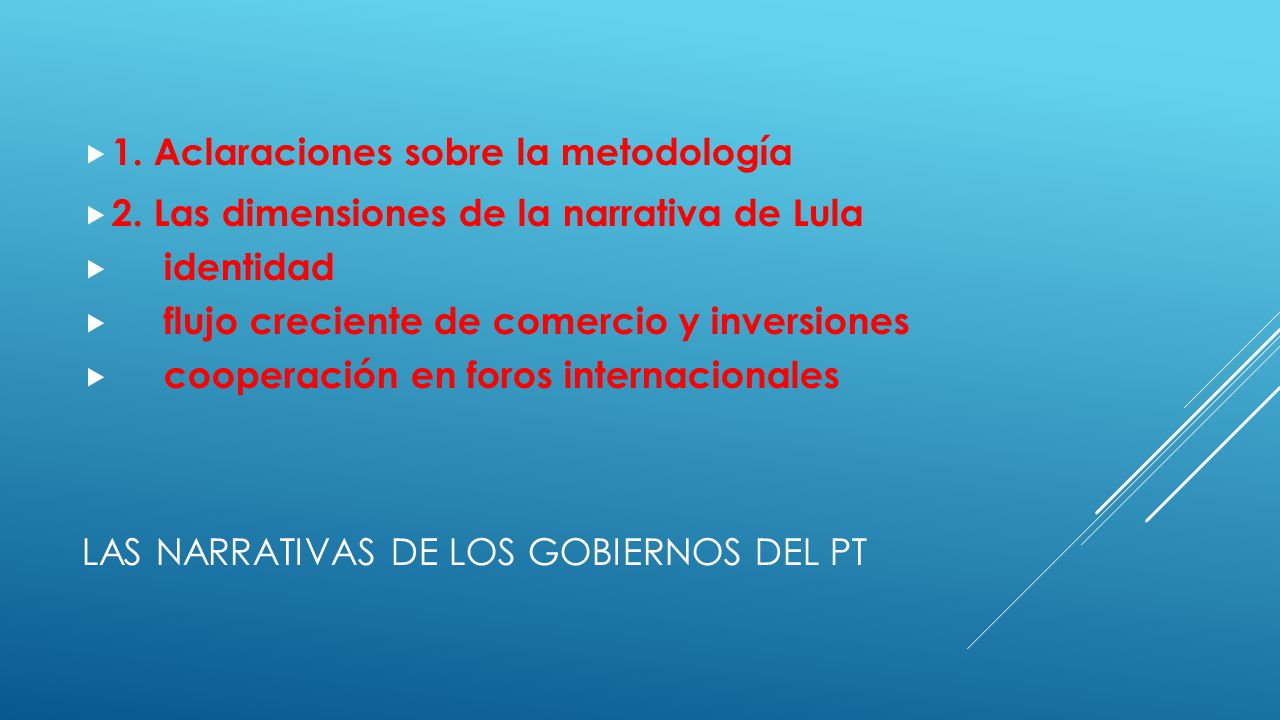 1. Aclaraciones sobre la metodología
2. Las dimensiones de la narrativa de Lula
identidad
flujo creciente de comercio y inversiones
cooperación en foros internacionales

LAS NARRATIVAS DE LOS GOBIERNOS DEL PT